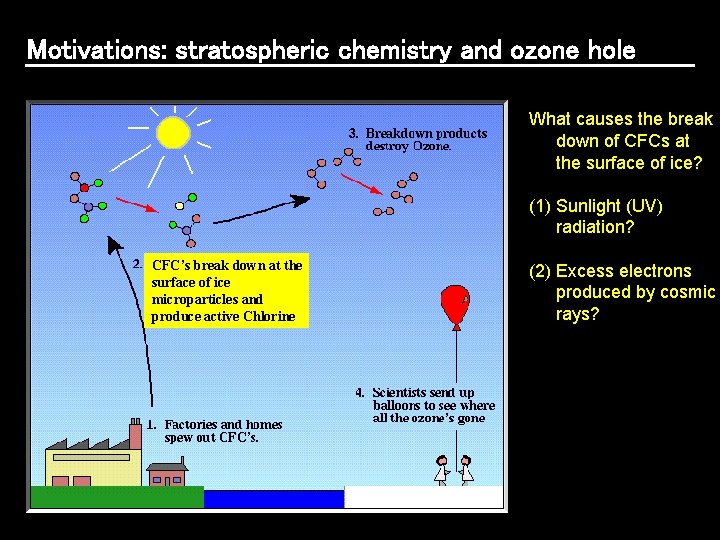 Motivations: stratospheric chemistry and ozone hole

3. Breakdown products destroy Ozone.

2. CFC's break down at the surface of ice microparticles and produce active Chlorine

4. Scientists send up balloons to see where all the ozone's gone

1. Factories and homes spew out CFC's.

What causes the break down of CFCs at the surface of ice?

(1) Sunlight (UV) radiation?

(2) Excess electrons produced by cosmic rays?